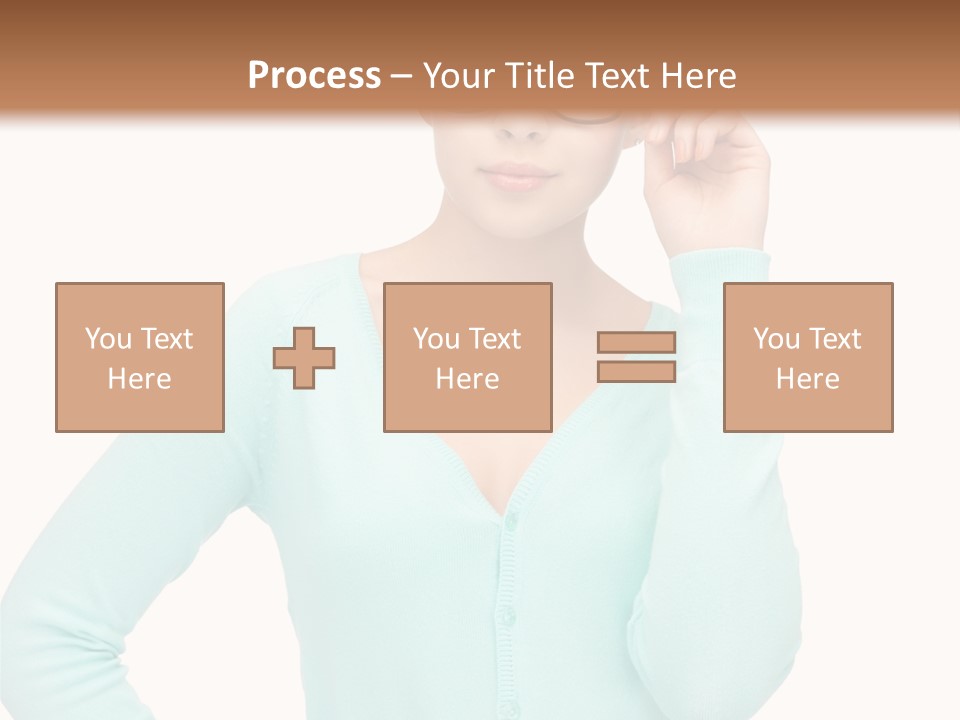 Process – Your Title Text Here

You Text Here

You Text Here

You Text Here